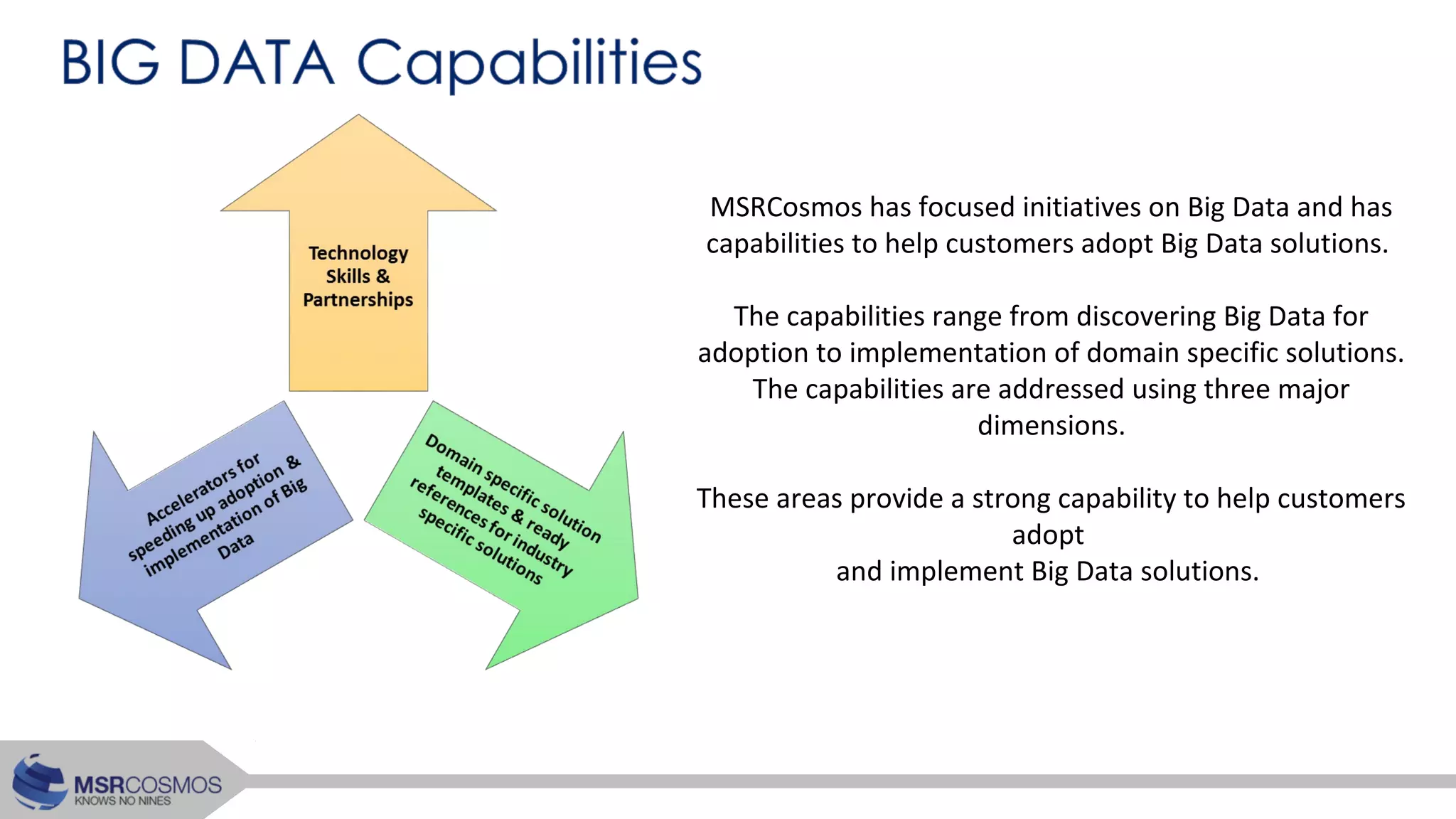 BIG DATA Capabilities

Technology Skills & Partnerships

Accelerators for speeding up adoption & implementation of Big Data

Domain specific solution templates & ready references for industry specific solutions

MSRCosmos has focused initiatives on Big Data and has capabilities to help customers adopt Big Data solutions.

The capabilities range from discovering Big Data for adoption to implementation of domain specific solutions. The capabilities are addressed using three major dimensions.

These areas provide a strong capability to help customers adopt
and implement Big Data solutions.

MSRCOSMOS
KNOWS NO NINES